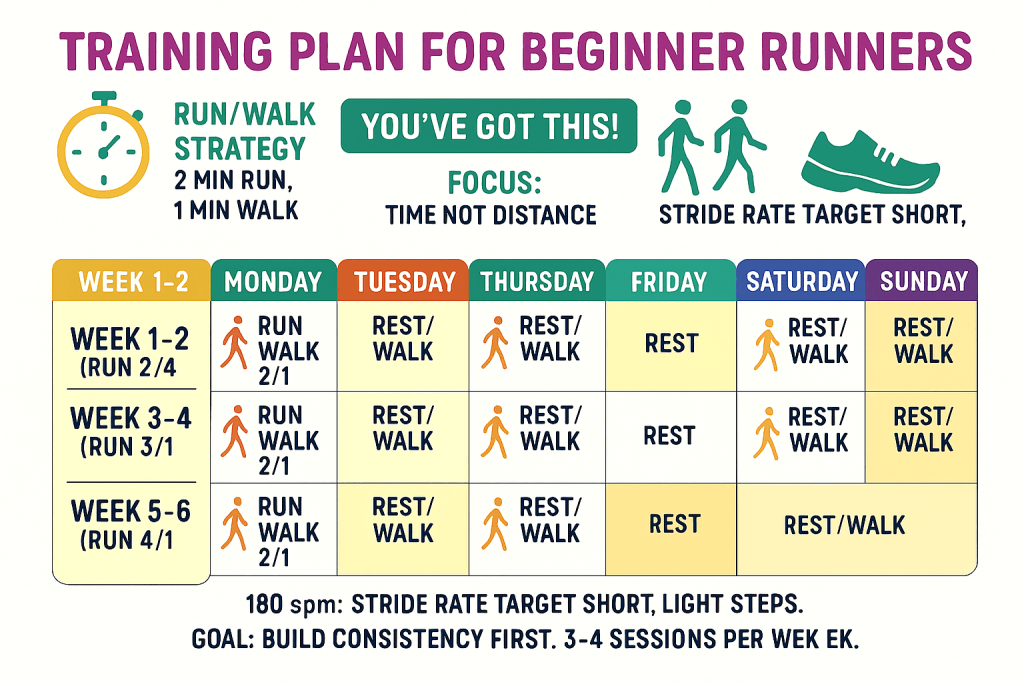 TRAINING PLAN FOR BEGINNER RUNNERS

RUN/WALK STRATEGY
2 MIN RUN,
1 MIN WALK

YOU'VE GOT THIS!

FOCUS:
TIME NOT DISTANCE

STRIDE RATE TARGET SHORT,

| WEEK 1-2 | MONDAY | TUESDAY | THURSDAY | FRIDAY | SATURDAY | SUNDAY |
|---|---|---|---|---|---|---|
| WEEK 1-2 (RUN 2/4 | RUN WALK 2/1 | REST/ WALK | REST/ WALK | REST | REST/ WALK | REST/ WALK |
| WEEK 3-4 (RUN 3/1 | RUN WALK 2/1 | REST/ WALK | REST/ WALK | REST | REST/ WALK | REST/ WALK |
| WEEK 5-6 (RUN 4/1 | RUN WALK 2/1 | REST/ WALK | REST/ WALK | REST | REST/WALK | |

180 spm: STRIDE RATE TARGET SHORT, LIGHT STEPS.
GOAL: BUILD CONSISTENCY FIRST. 3-4 SESSIONS PER WEK EK.